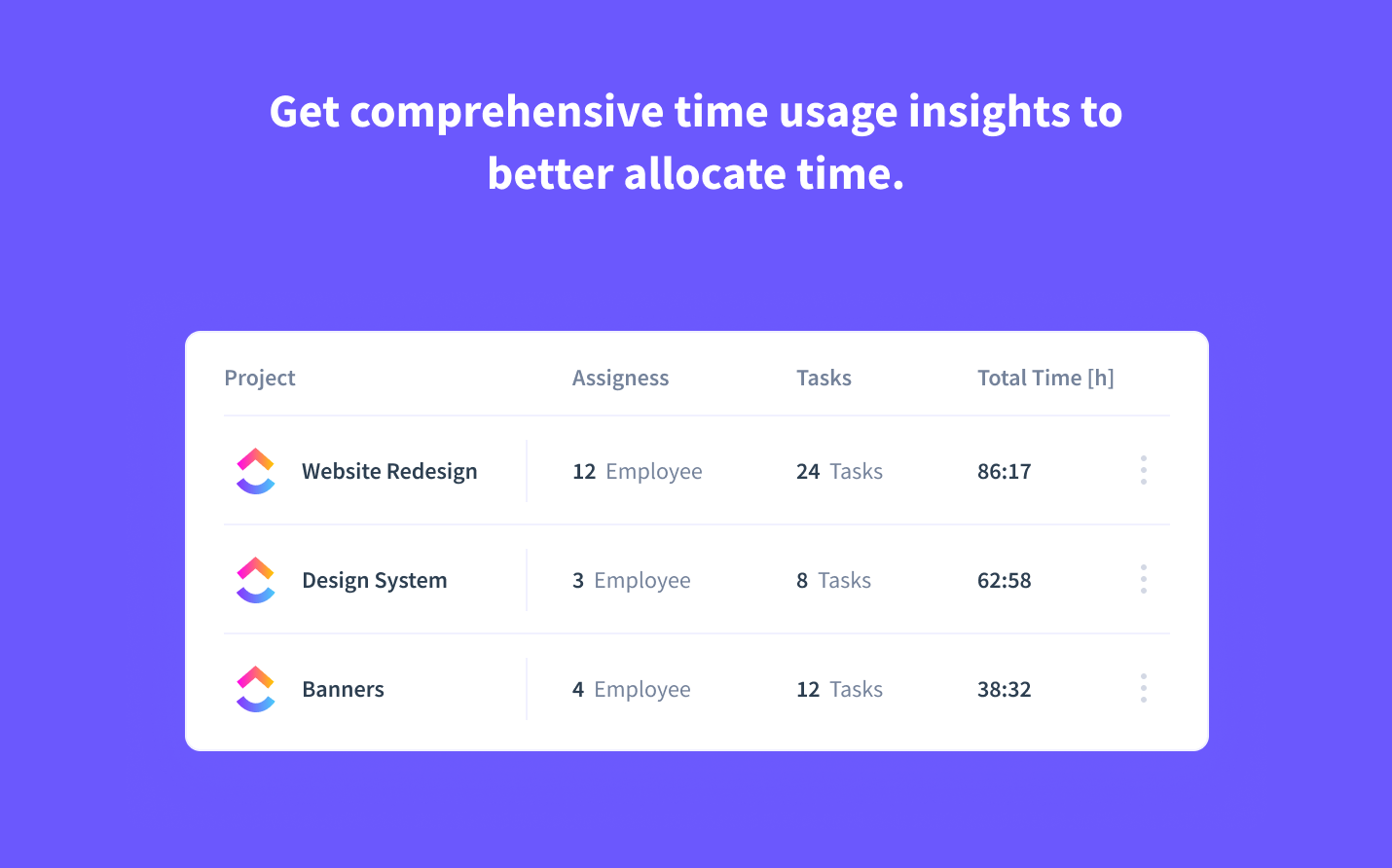 Get comprehensive time usage insights to better allocate time.

| Project | Assigness | Tasks | Total Time [h] |
|---|---|---|---|
| Website Redesign | 12 Employee | 24 Tasks | 86:17 |
| Design System | 3 Employee | 8 Tasks | 62:58 |
| Banners | 4 Employee | 12 Tasks | 38:32 |